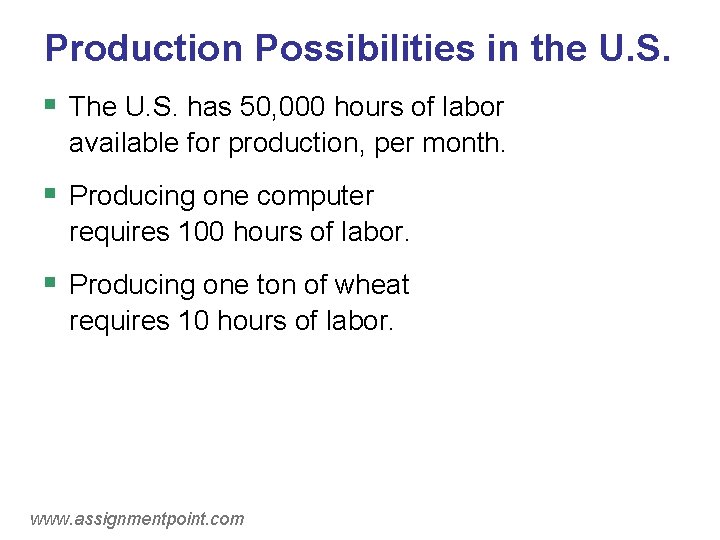 Production Possibilities in the U.S.

- The U.S. has 50,000 hours of labor available for production, per month.
- Producing one computer requires 100 hours of labor.
- Producing one ton of wheat requires 10 hours of labor.

www.assignmentpoint.com